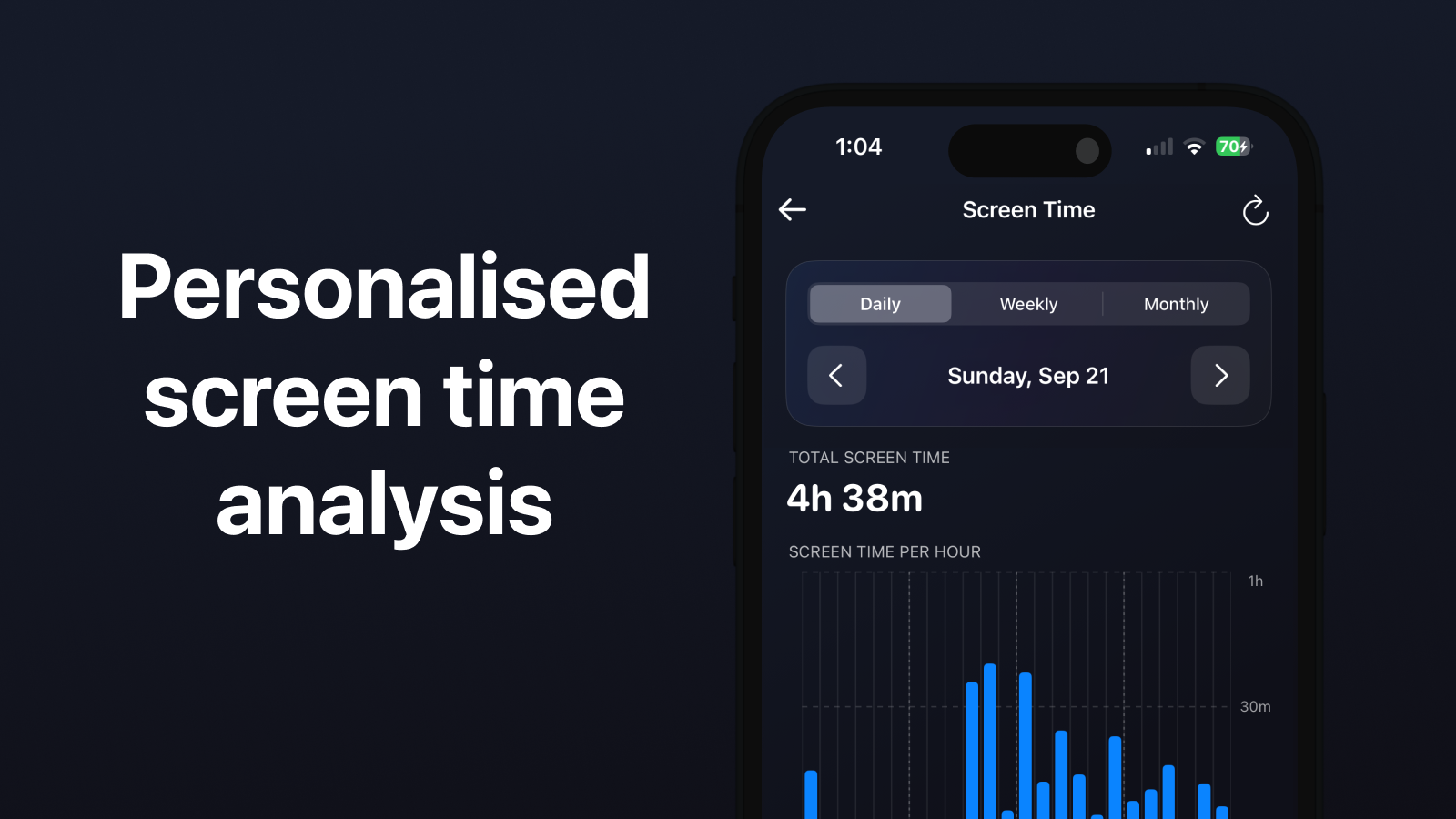 Personalised screen time analysis

1:04

70

Screen Time

Daily Weekly Monthly

Sunday, Sep 21

TOTAL SCREEN TIME

4h 38m

SCREEN TIME PER HOUR

1h

30m